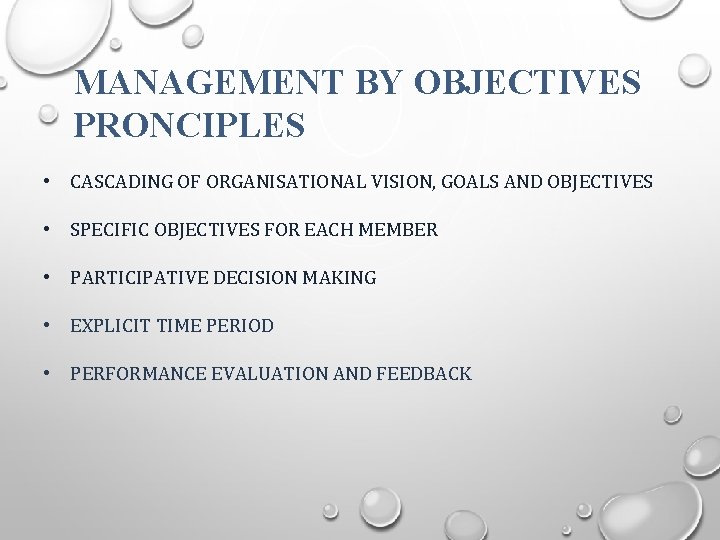 MANAGEMENT BY OBJECTIVES PRONCIPLES

• CASCADING OF ORGANISATIONAL VISION, GOALS AND OBJECTIVES

• SPECIFIC OBJECTIVES FOR EACH MEMBER

• PARTICIPATIVE DECISION MAKING

• EXPLICIT TIME PERIOD

• PERFORMANCE EVALUATION AND FEEDBACK